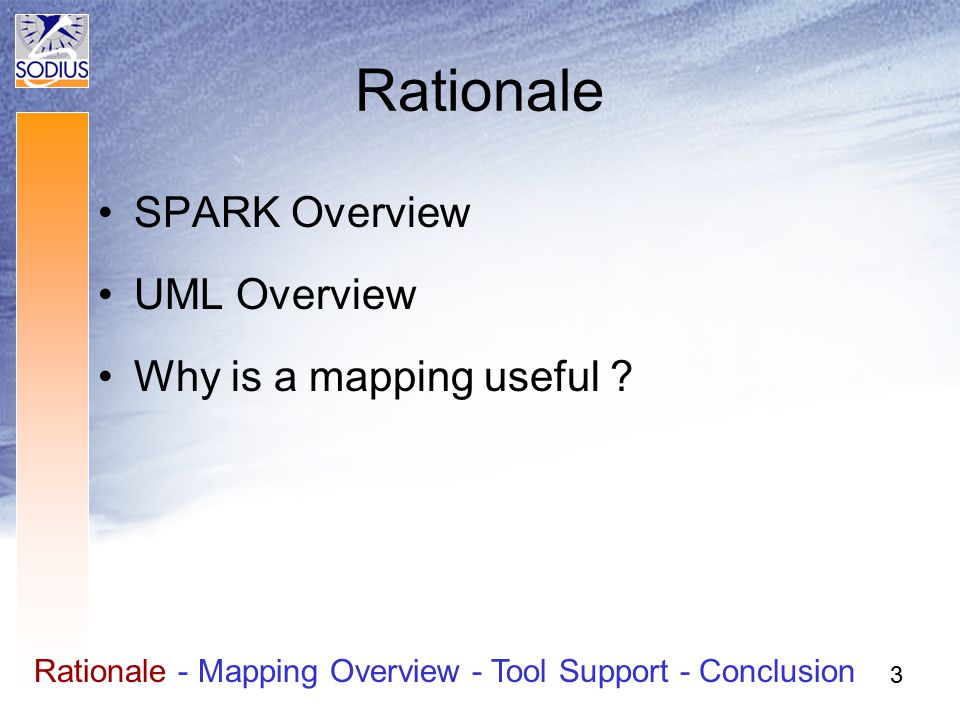 SODIUS

Rationale

• SPARK Overview

• UML Overview

• Why is a mapping useful ?

Rationale - Mapping Overview - Tool Support - Conclusion 3